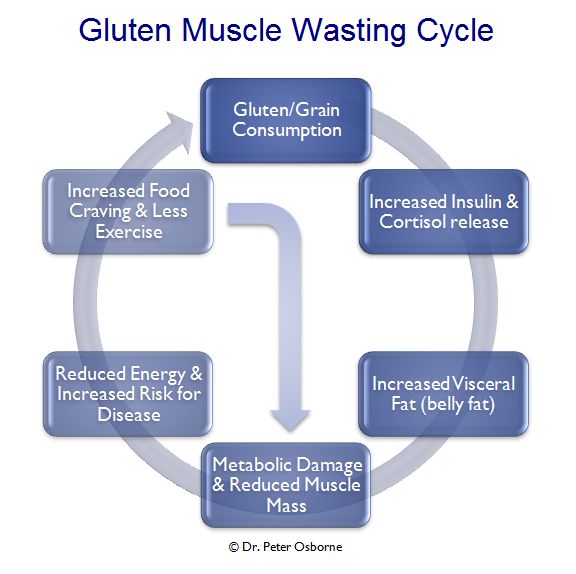 Gluten Muscle Wasting Cycle

Gluten/Grain Consumption

Increased Insulin & Cortisol release

Increased Visceral Fat (belly fat)

Metabolic Damage & Reduced Muscle Mass

Reduced Energy & Increased Risk for Disease

Increased Food Craving & Less Exercise

© Dr. Peter Osborne